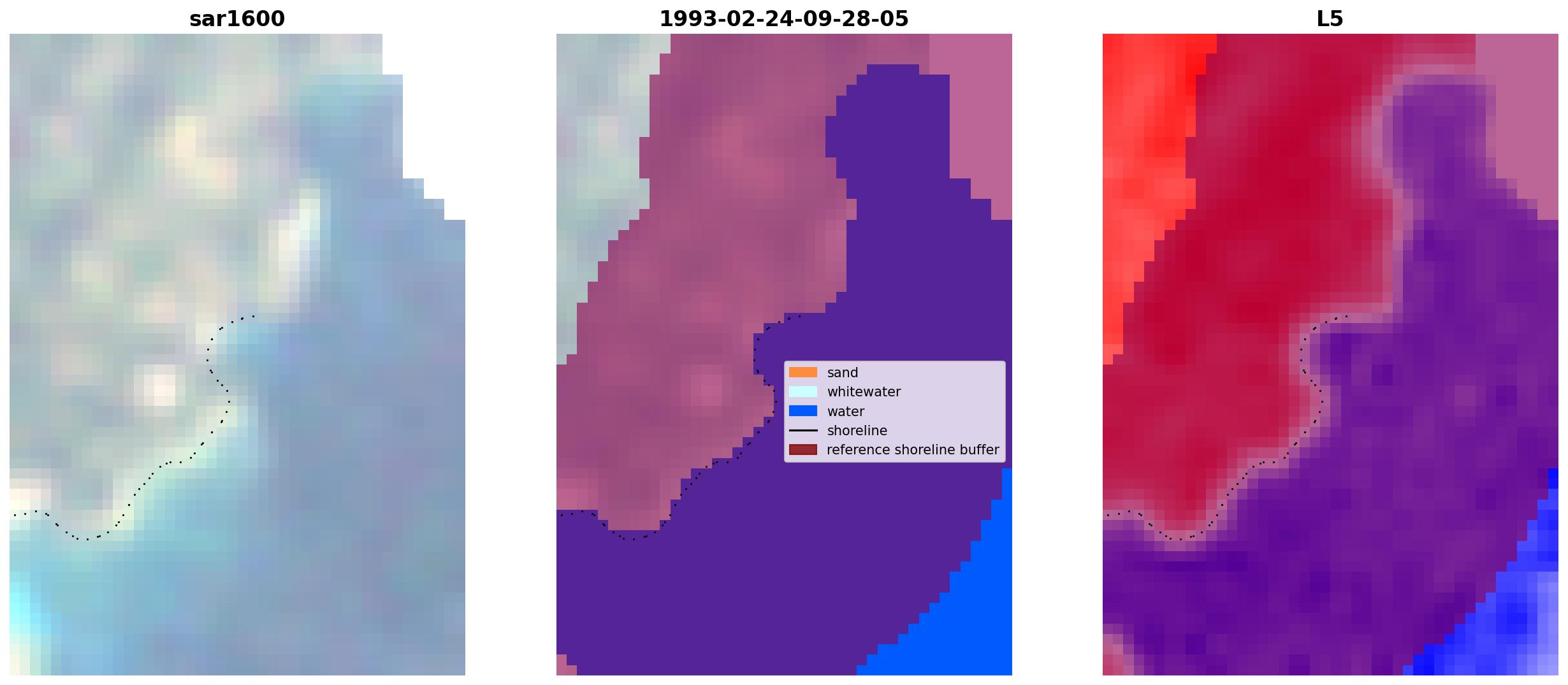 sar1600

1993-02-24-09-28-05

sand
whitewater
water
shoreline
reference shoreline buffer

L5